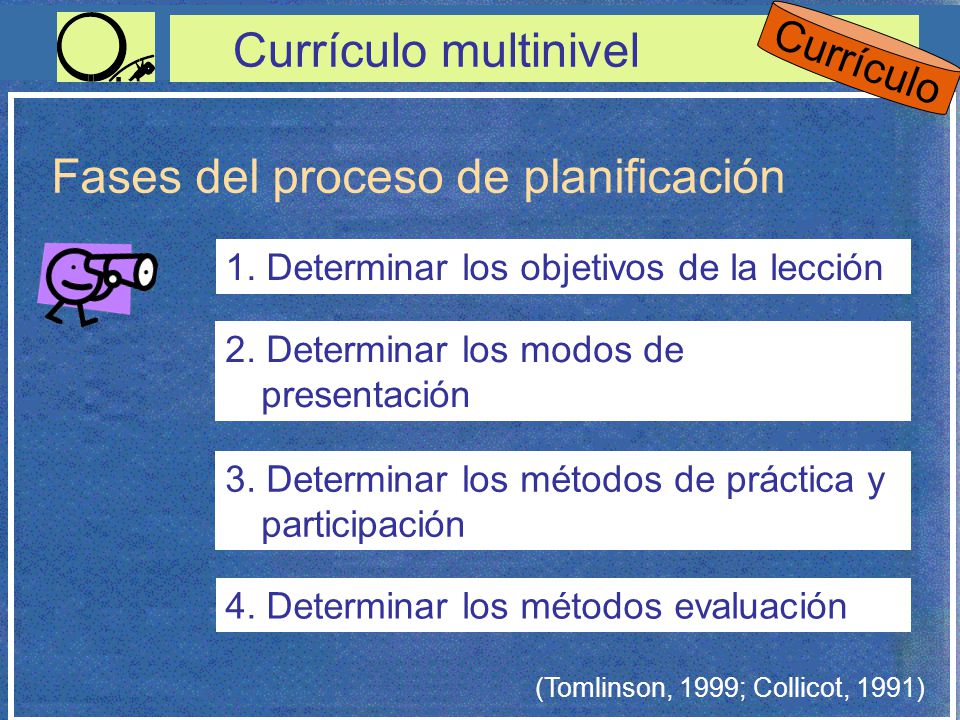 Currículo multinivel

Currículo

Fases del proceso de planificación

1. Determinar los objetivos de la lección

2. Determinar los modos de presentación

3. Determinar los métodos de práctica y participación

4. Determinar los métodos evaluación

(Tomlinson, 1999; Collicot, 1991)